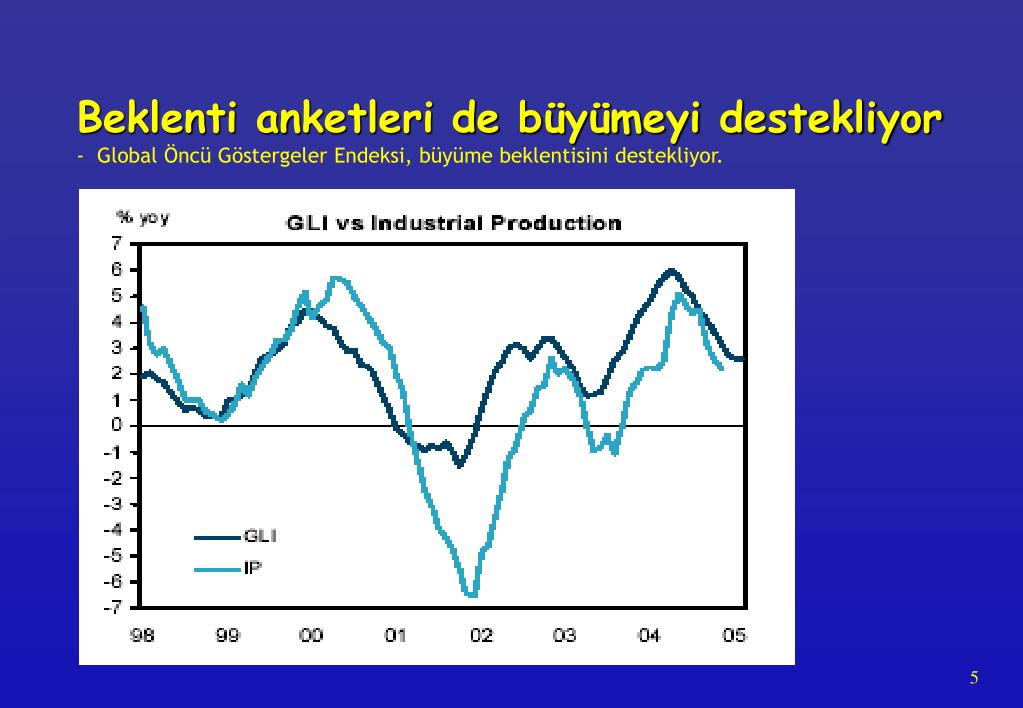 Beklenti anketleri de büyümeyi destekliyor

- Global Öncü Göstergeler Endeksi, büyüme beklentisini destekliyor.

% yoy

GLI vs Industrial Production

7
6
5
4
3
2
1
0
-1
-2
-3
-4
-5
-6
-7

GLI
IP

98 99 00 01 02 03 04 05

5